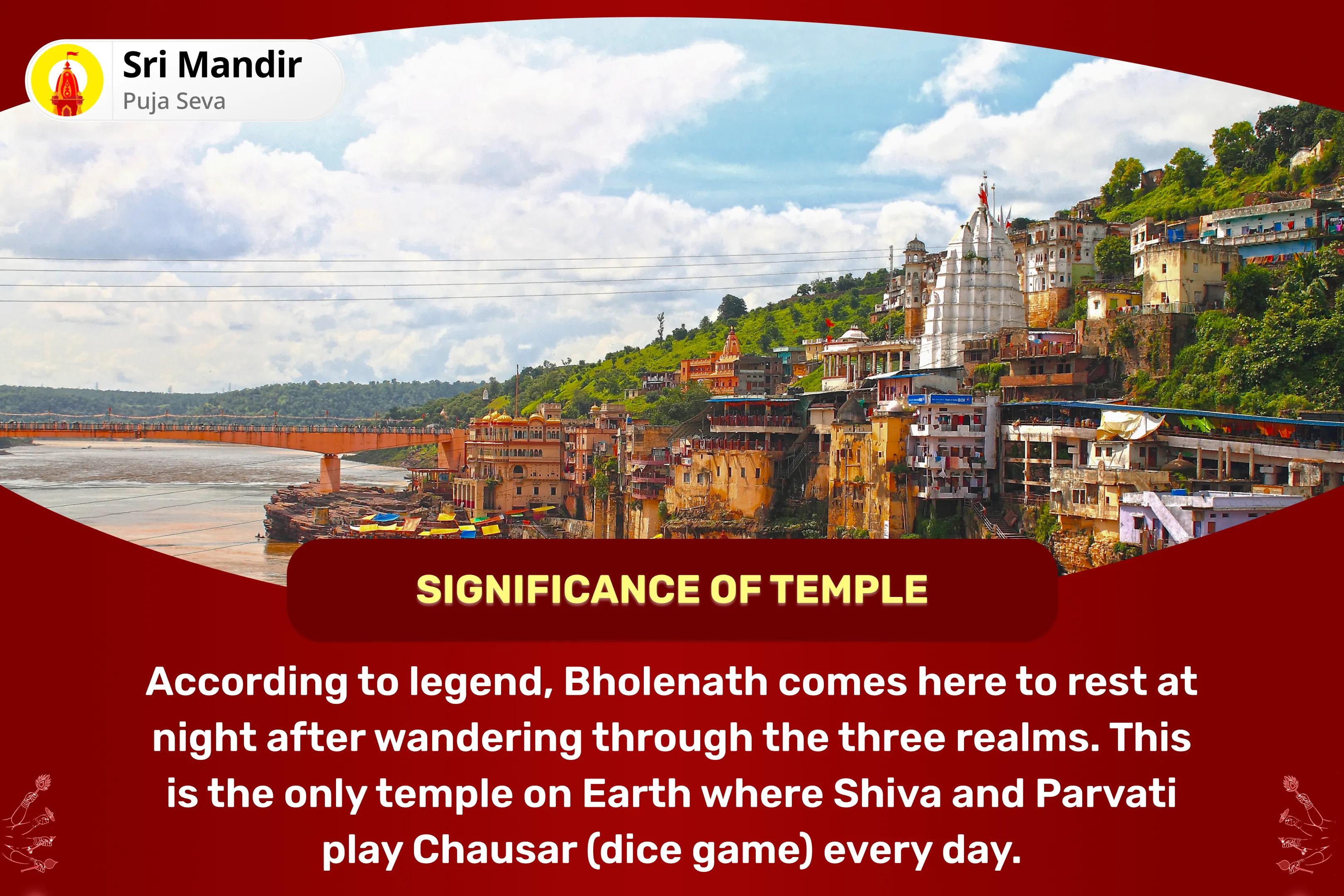 Sri Mandir
Puja Seva

SIGNIFICANCE OF TEMPLE

According to legend, Bholenath comes here to rest at night after wandering through the three realms. This is the only temple on Earth where Shiva and Parvati play Chausar (dice game) every day.